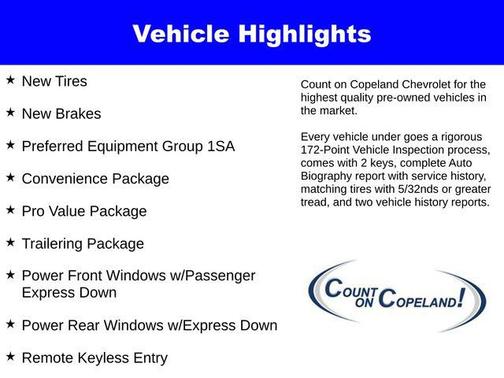 Vehicle Highlights

★ New Tires

★ New Brakes

★ Preferred Equipment Group 1SA

★ Convenience Package

★ Pro Value Package

★ Trailering Package

★ Power Front Windows w/Passenger Express Down

★ Power Rear Windows w/Express Down

★ Remote Keyless Entry

Count on Copeland Chevrolet for the highest quality pre-owned vehicles in the market.

Every vehicle under goes a rigorous 172-Point Vehicle Inspection process, comes with 2 keys, complete Auto Biography report with service history, matching tires with 5/32nds or greater tread, and two vehicle history reports.

COUNT ON COPELAND!